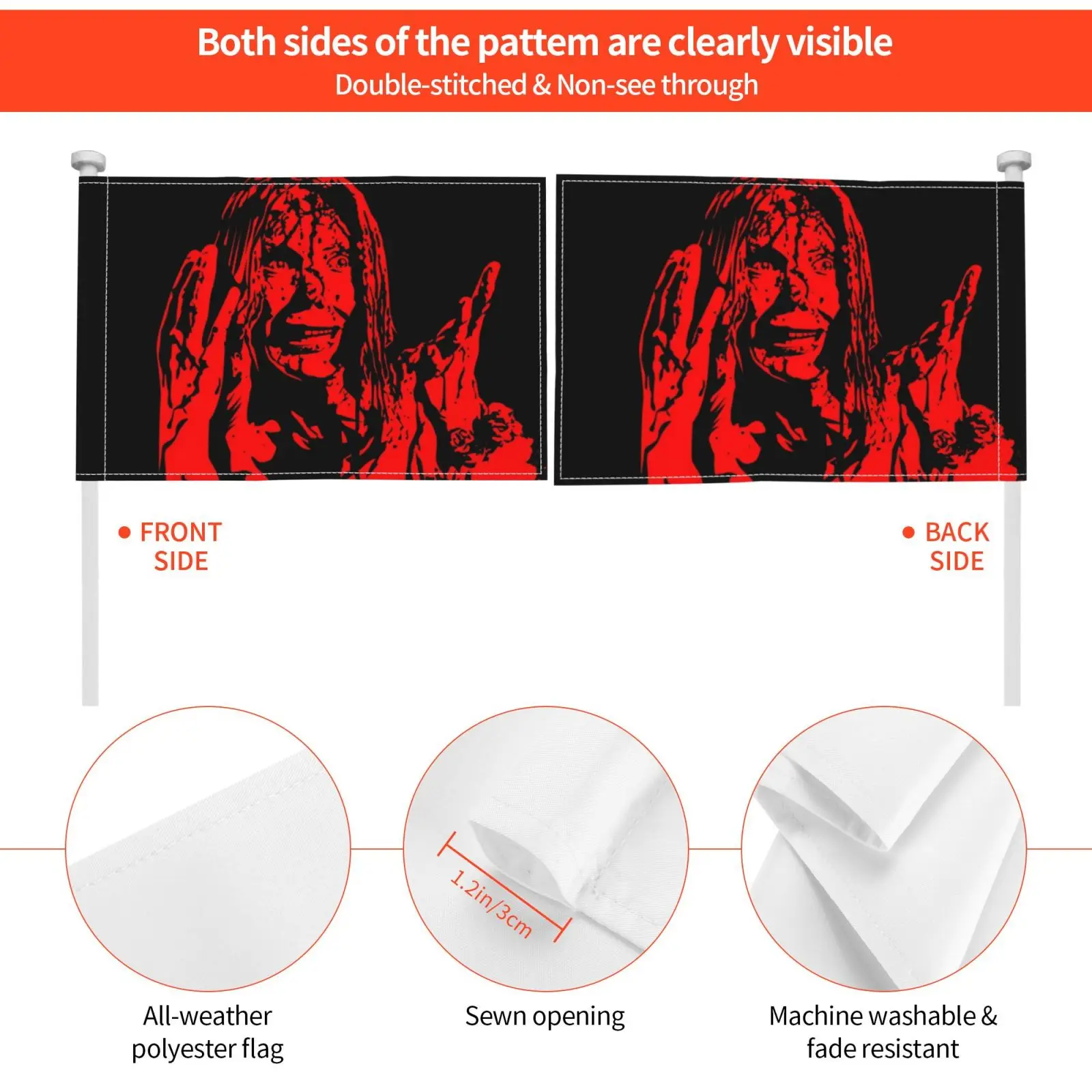 Both sides of the pattem are clearly visible
Double-stitched & Non-see through

FRONT SIDE

BACK SIDE

1.2in/3cm

All-weather polyester flag

Sewn opening

Machine washable & fade resistant